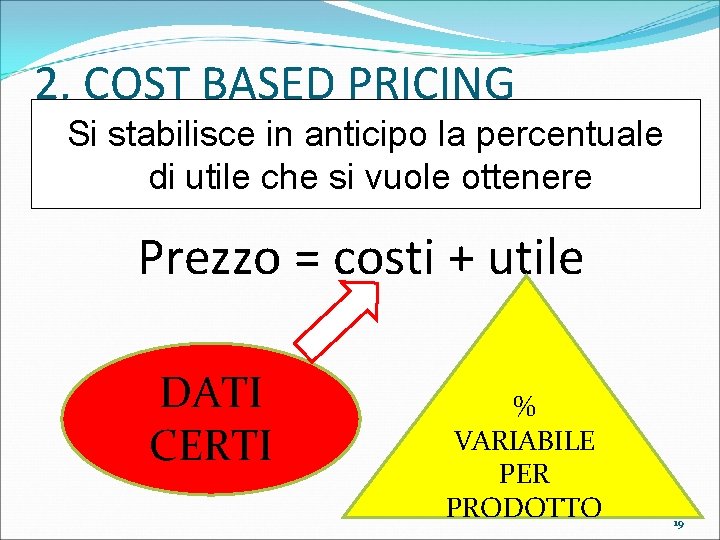 2. COST BASED PRICING

Si stabilisce in anticipo la percentuale di utile che si vuole ottenere

Prezzo = costi + utile

DATI CERTI

% VARIABILE PER PRODOTTO

19